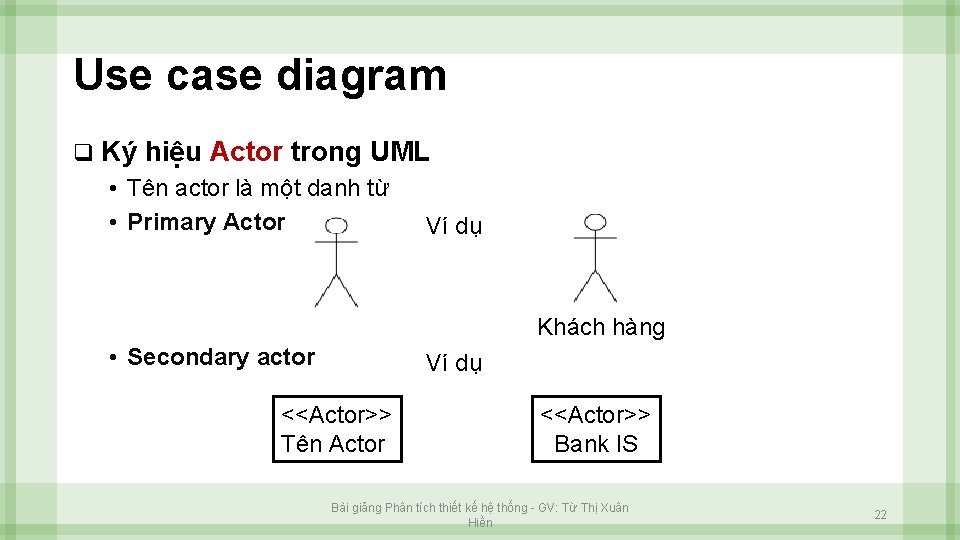 Use case diagram

❑ Ký hiệu Actor trong UML

• Tên actor là một danh từ

• Primary Actor

Ví dụ

Khách hàng

• Secondary actor

Ví dụ

<<Actor>>
Tên Actor

<<Actor>>
Bank IS

Bài giảng Phân tích thiết kế hệ thống - GV: Từ Thị Xuân Hiền

22